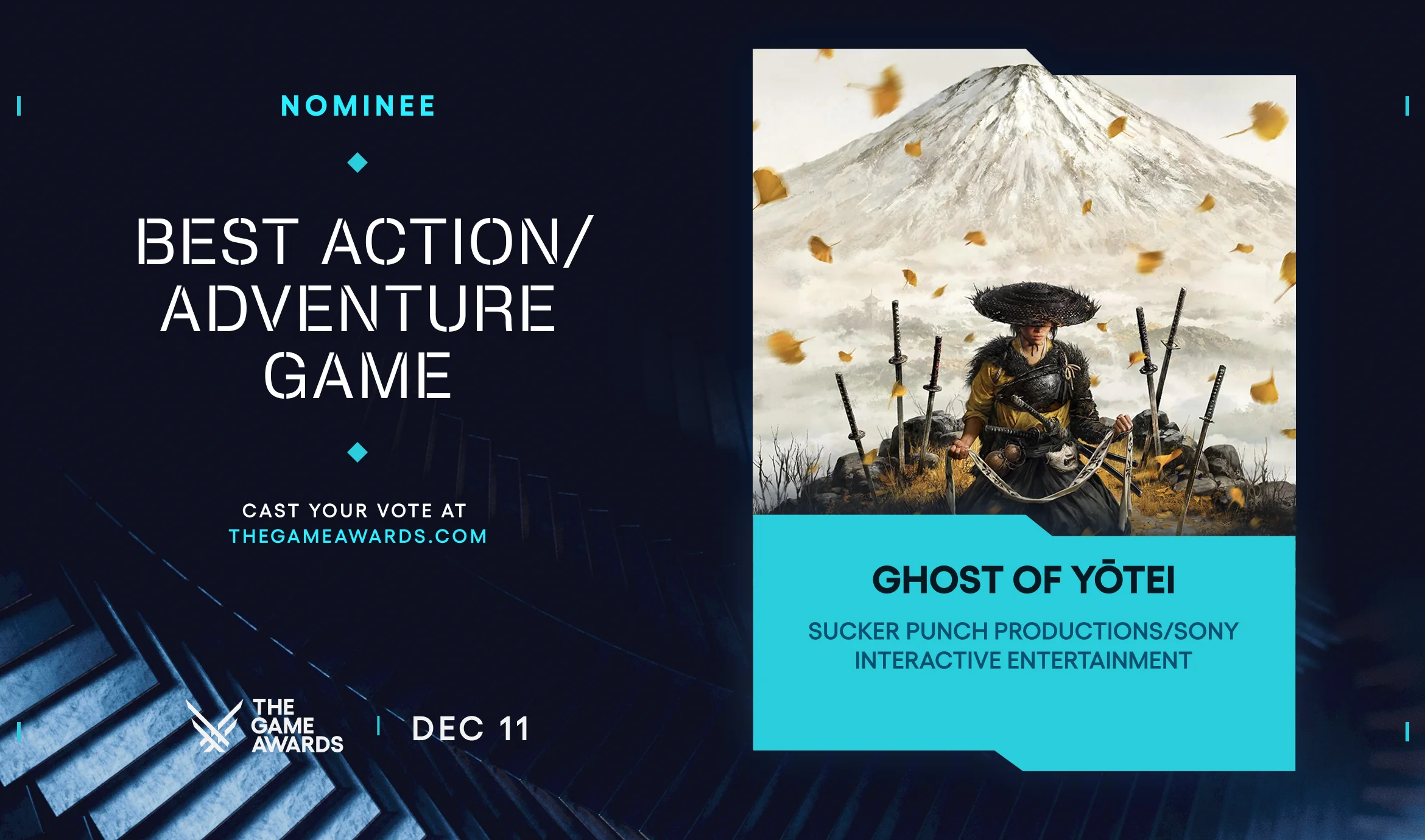 NOMINEE

BEST ACTION/ ADVENTURE GAME

CAST YOUR VOTE AT
THEGAMEAWARDS.COM

THE GAME AWARDS

DEC 11

GHOST OF YŌTEI

SUCKER PUNCH PRODUCTIONS/SONY INTERACTIVE ENTERTAINMENT